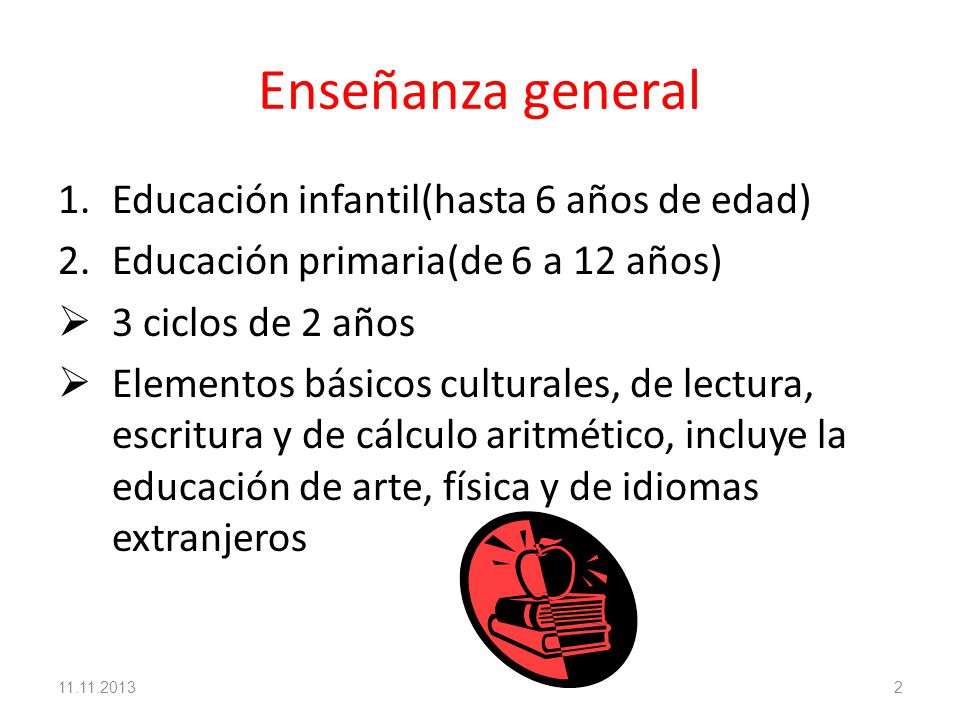 Enseñanza general

1. Educación infantil(hasta 6 años de edad)
2. Educación primaria(de 6 a 12 años)
➢ 3 ciclos de 2 años
➢ Elementos básicos culturales, de lectura, escritura y de cálculo aritmético, incluye la educación de arte, física y de idiomas extranjeros

11.11.2013

2